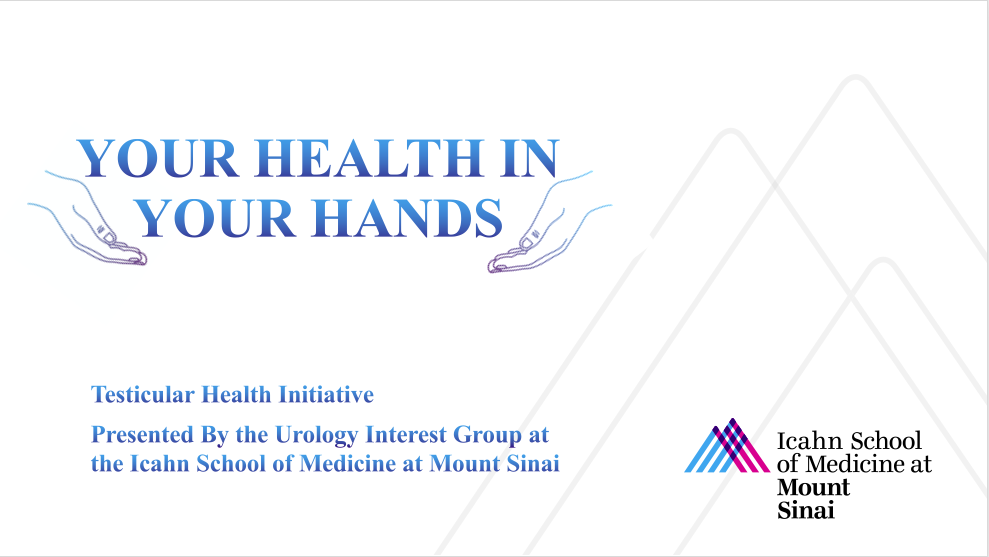 YOUR HEALTH IN YOUR HANDS

Testicular Health Initiative

Presented By the Urology Interest Group at the Icahn School of Medicine at Mount Sinai

Icahn School of Medicine at Mount Sinai